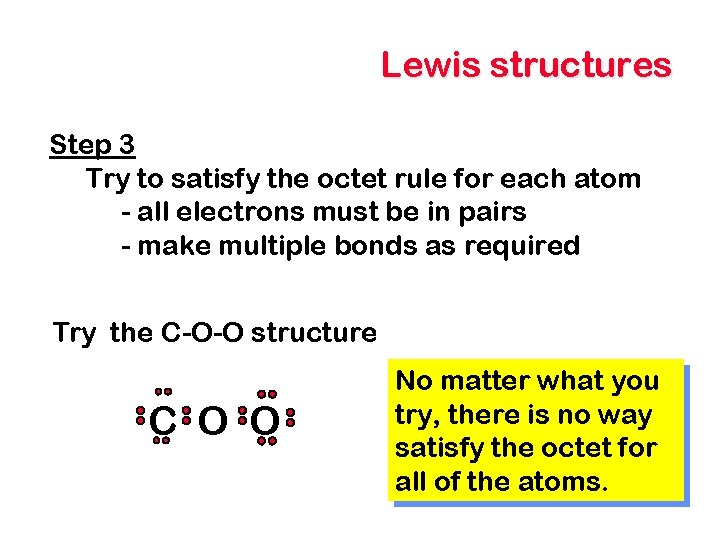 Lewis structures

Step 3

Try to satisfy the octet rule for each atom
- all electrons must be in pairs
- make multiple bonds as required

Try the C-O-O structure

C O O

No matter what you try, there is no way satisfy the octet for all of the atoms.